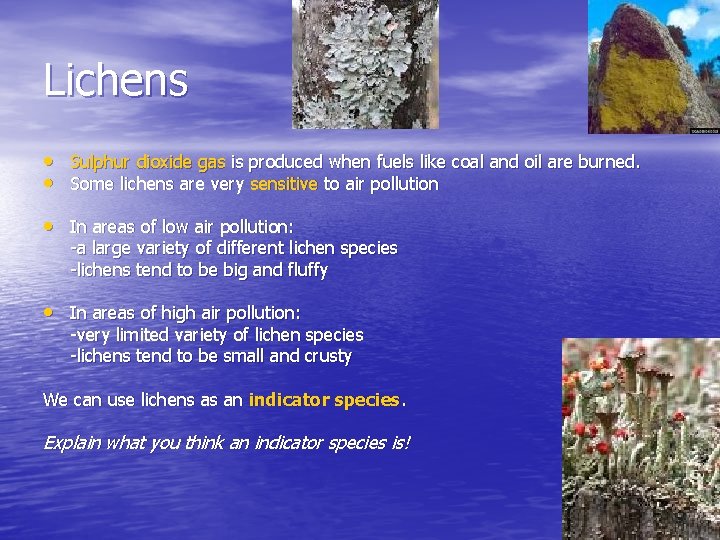 Lichens

• Sulphur dioxide gas is produced when fuels like coal and oil are burned.
• Some lichens are very sensitive to air pollution

• In areas of low air pollution:
-a large variety of different lichen species
-lichens tend to be big and fluffy

• In areas of high air pollution:
-very limited variety of lichen species
-lichens tend to be small and crusty

We can use lichens as an indicator species.

Explain what you think an indicator species is!